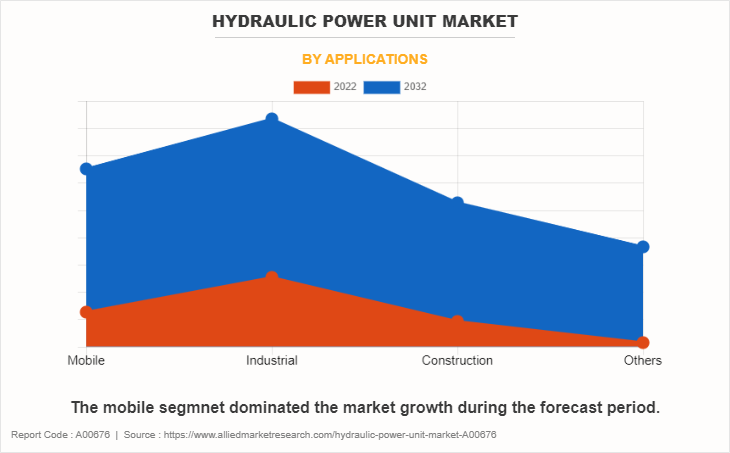 HYDRAULIC POWER UNIT MARKET

BY APPLICATIONS

2022 2032

Mobile Industrial Construction Others

The mobile segmnet dominated the market growth during the forecast period.

Report Code : A00676 | Source : https://www.alliedmarketresearch.com/hydraulic-power-unit-market-A00676